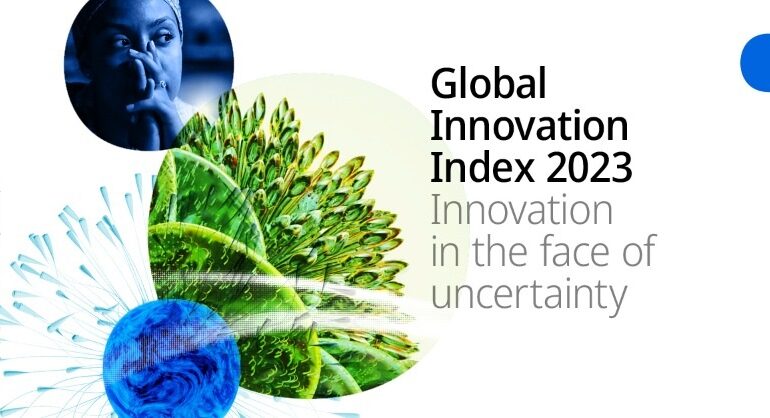 Global Innovation Index 2023
Innovation in the face of uncertainty